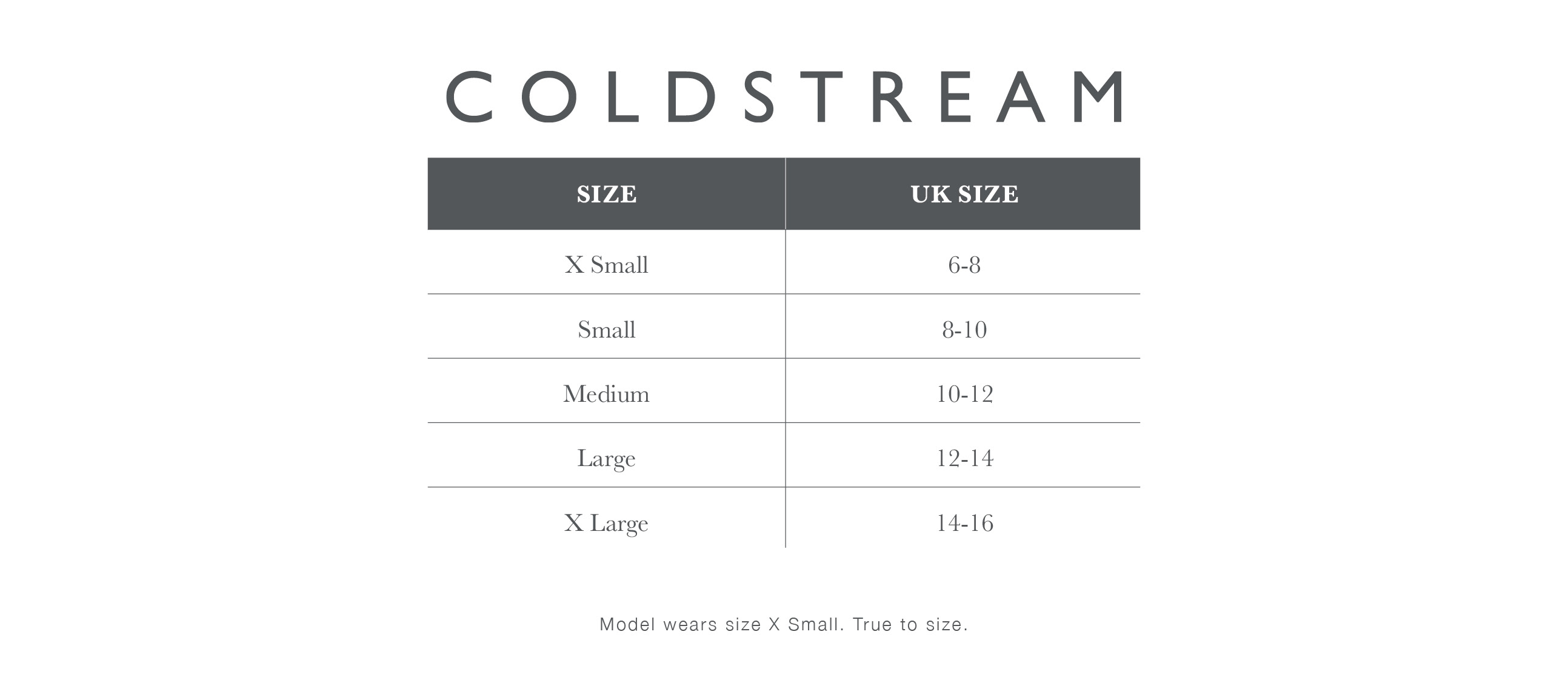 COLDSTREAM

| SIZE | UK SIZE |
|---|---|
| X Small | 6-8 |
| Small | 8-10 |
| Medium | 10-12 |
| Large | 12-14 |
| X Large | 14-16 |

Model wears size X Small. True to size.